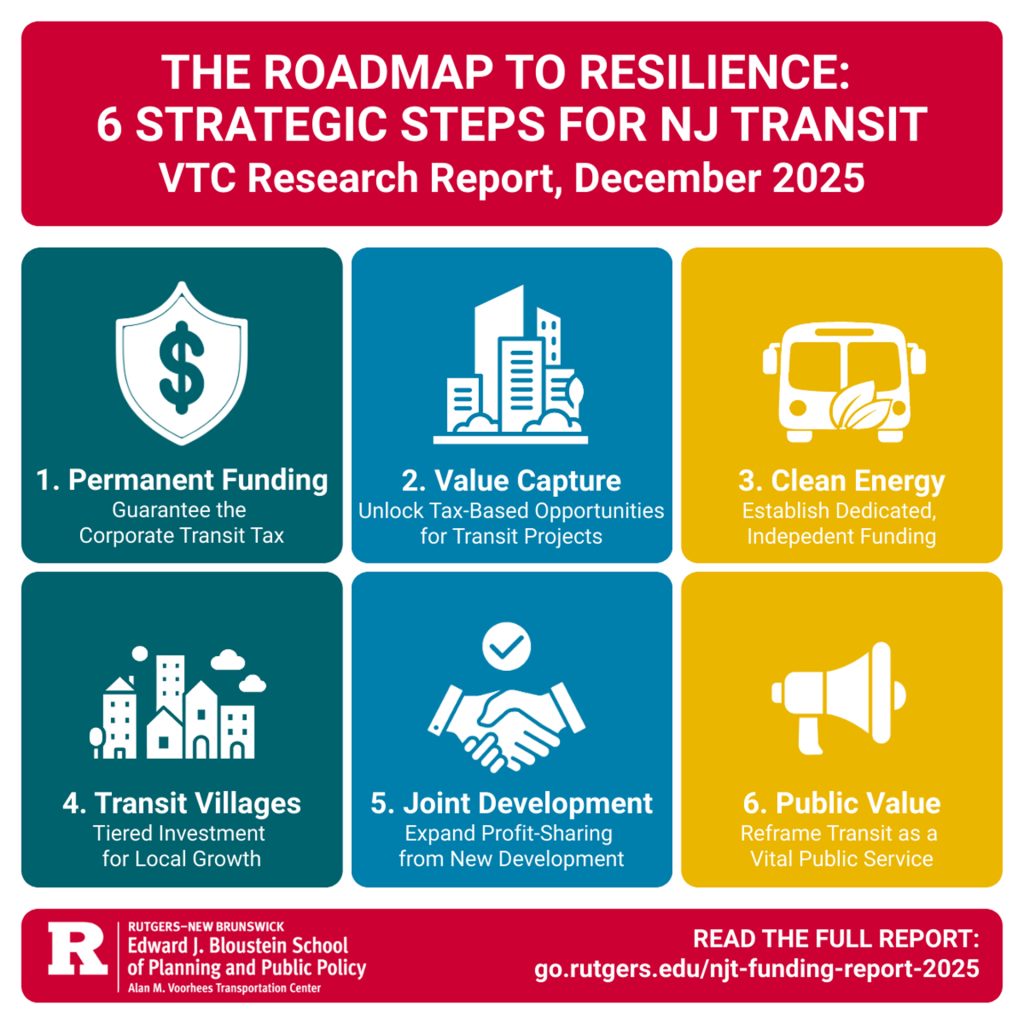 THE ROADMAP TO RESILIENCE:
6 STRATEGIC STEPS FOR NJ TRANSIT
VTC Research Report, December 2025

$

1. Permanent Funding
Guarantee the Corporate Transit Tax

2. Value Capture
Unlock Tax-Based Opportunities for Transit Projects

3. Clean Energy
Establish Dedicated, Indepedent Funding

4. Transit Villages
Tiered Investment for Local Growth

5. Joint Development
Expand Profit-Sharing from New Development

6. Public Value
Reframe Transit as a Vital Public Service

R
RUTGERS–NEW BRUNSWICK
Edward J. Bloustein School of Planning and Public Policy
Alan M. Voorhees Transportation Center

READ THE FULL REPORT:
go.rutgers.edu/njt-funding-report-2025